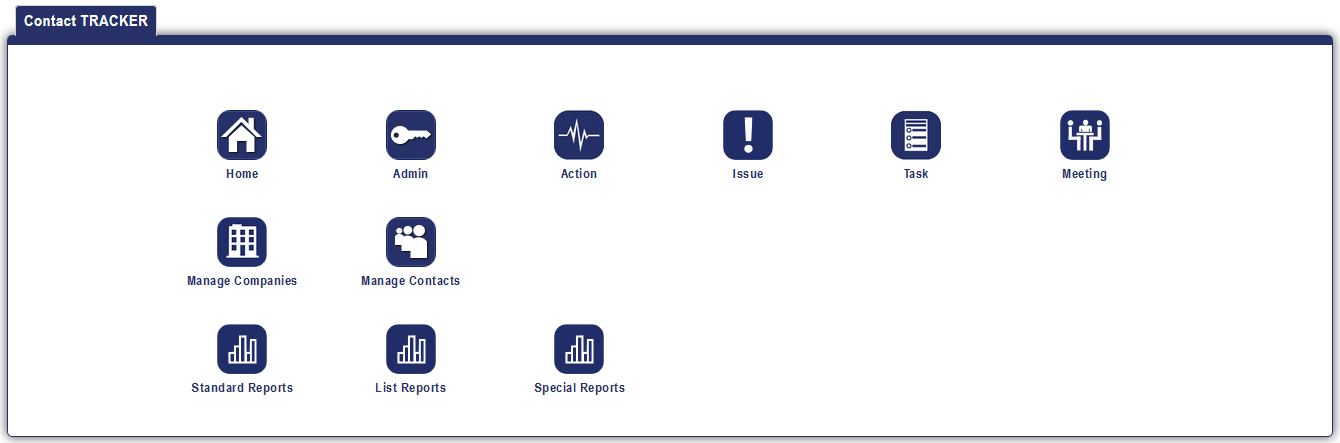 Contact TRACKER

Home
Admin
Action
Issue
Task
Meeting

Manage Companies
Manage Contacts

Standard Reports
List Reports
Special Reports